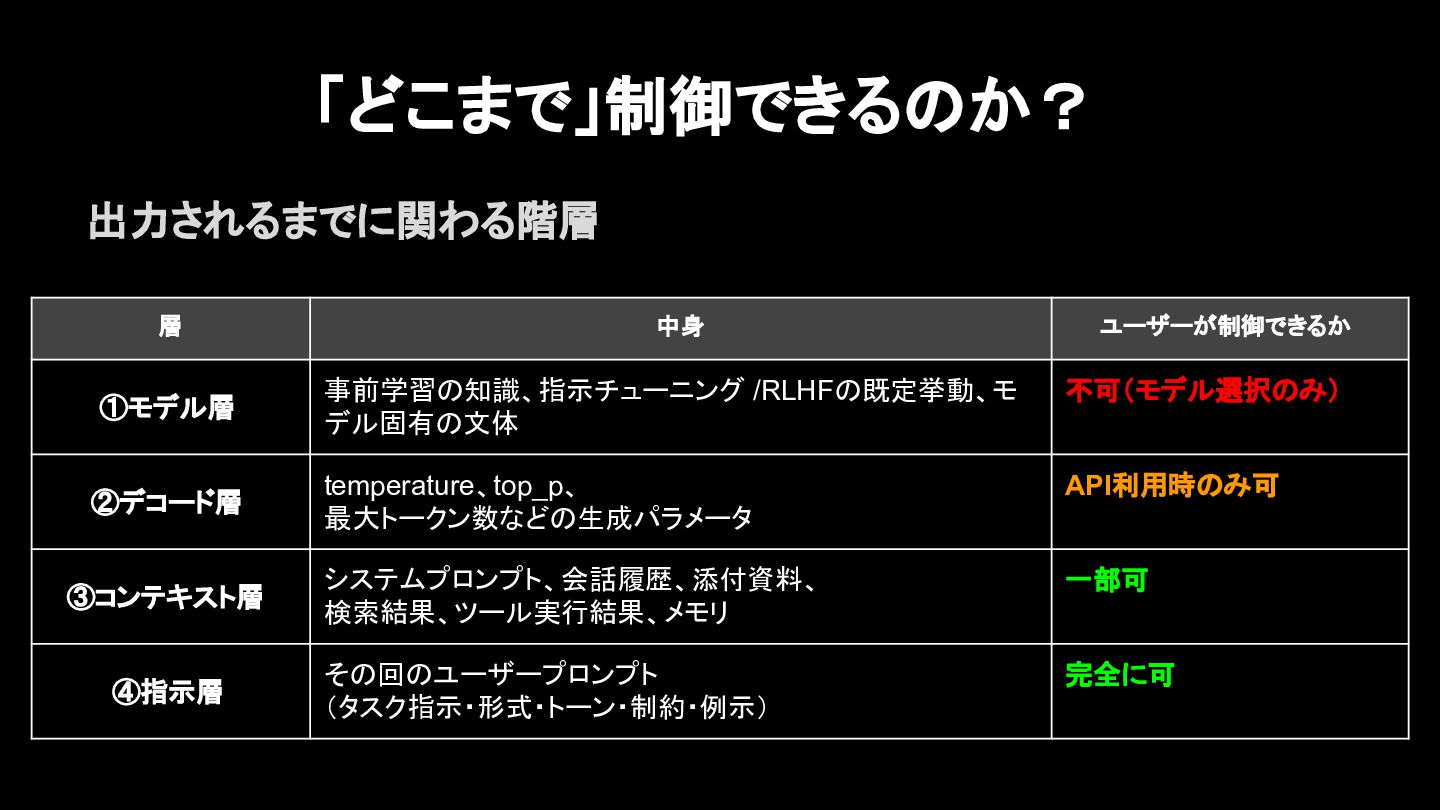 「どこまで」制御できるのか？

出力されるまでに関わる階層

| 層 | 中身 | ユーザーが制御できるか |
|---|---|---|
| ①モデル層 | 事前学習の知識、指示チューニング /RLHFの既定挙動、モデル固有の文体 | 不可（モデル選択のみ） |
| ②デコード層 | temperature、top_p、最大トークン数などの生成パラメータ | API利用時のみ可 |
| ③コンテキスト層 | システムプロンプト、会話履歴、添付資料、検索結果、ツール実行結果、メモリ | 一部可 |
| ④指示層 | その回のユーザープロンプト（タスク指示・形式・トーン・制約・例示） | 完全に可 |